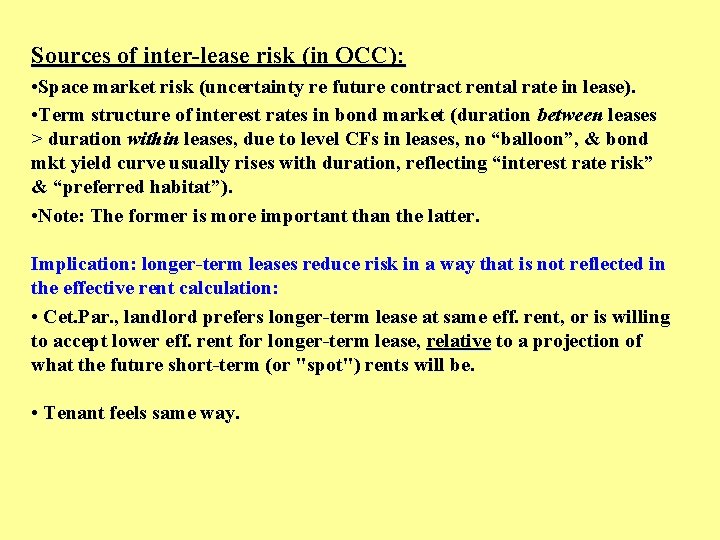 Sources of inter-lease risk (in OCC):

•Space market risk (uncertainty re future contract rental rate in lease).

•Term structure of interest rates in bond market (duration between leases > duration within leases, due to level CFs in leases, no “balloon”, & bond mkt yield curve usually rises with duration, reflecting “interest rate risk” & “preferred habitat”).

•Note: The former is more important than the latter.

Implication: longer-term leases reduce risk in a way that is not reflected in the effective rent calculation:

• Cet.Par., landlord prefers longer-term lease at same eff. rent, or is willing to accept lower eff. rent for longer-term lease, relative to a projection of what the future short-term (or "spot") rents will be.

• Tenant feels same way.